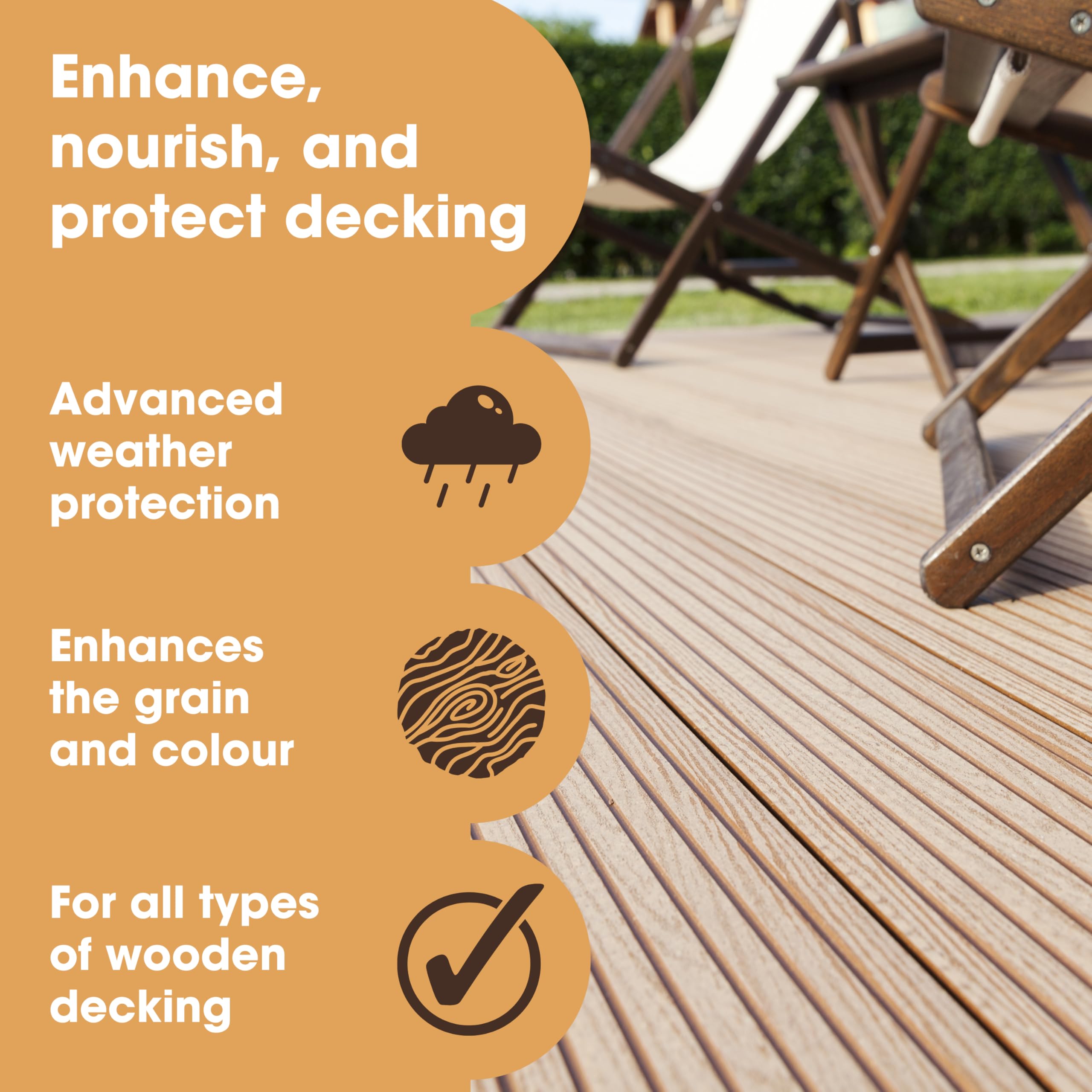 Enhance, nourish, and protect decking

Advanced weather protection

Enhances the grain and colour

For all types of wooden decking